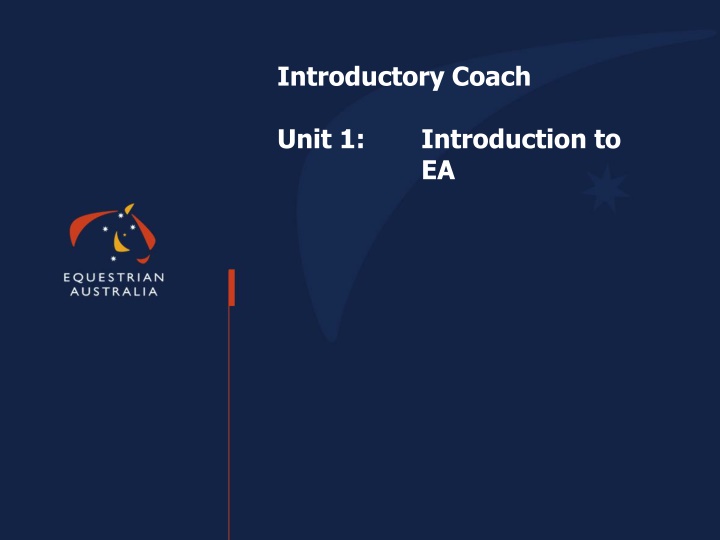 Introductory Coach

Unit 1: Introduction to EA

EQUESTRIAN AUSTRALIA